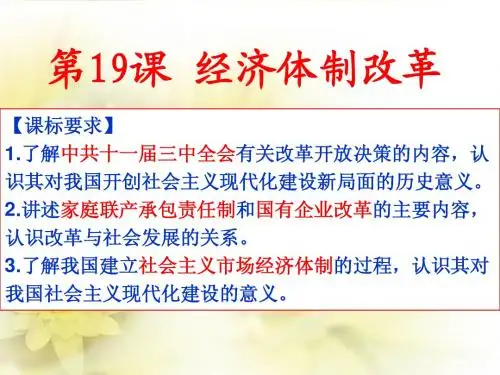 第19课 经济体制改革

【课标要求】

1.了解中共十一届三中全会有关改革开放决策的内容，认识其对我国开创社会主义现代化建设新局面的历史意义。

2.讲述家庭联产承包责任制和国有企业改革的主要内容，认识改革与社会发展的关系。

3.了解我国建立社会主义市场经济体制的过程，认识其对我国社会主义现代化建设的意义。